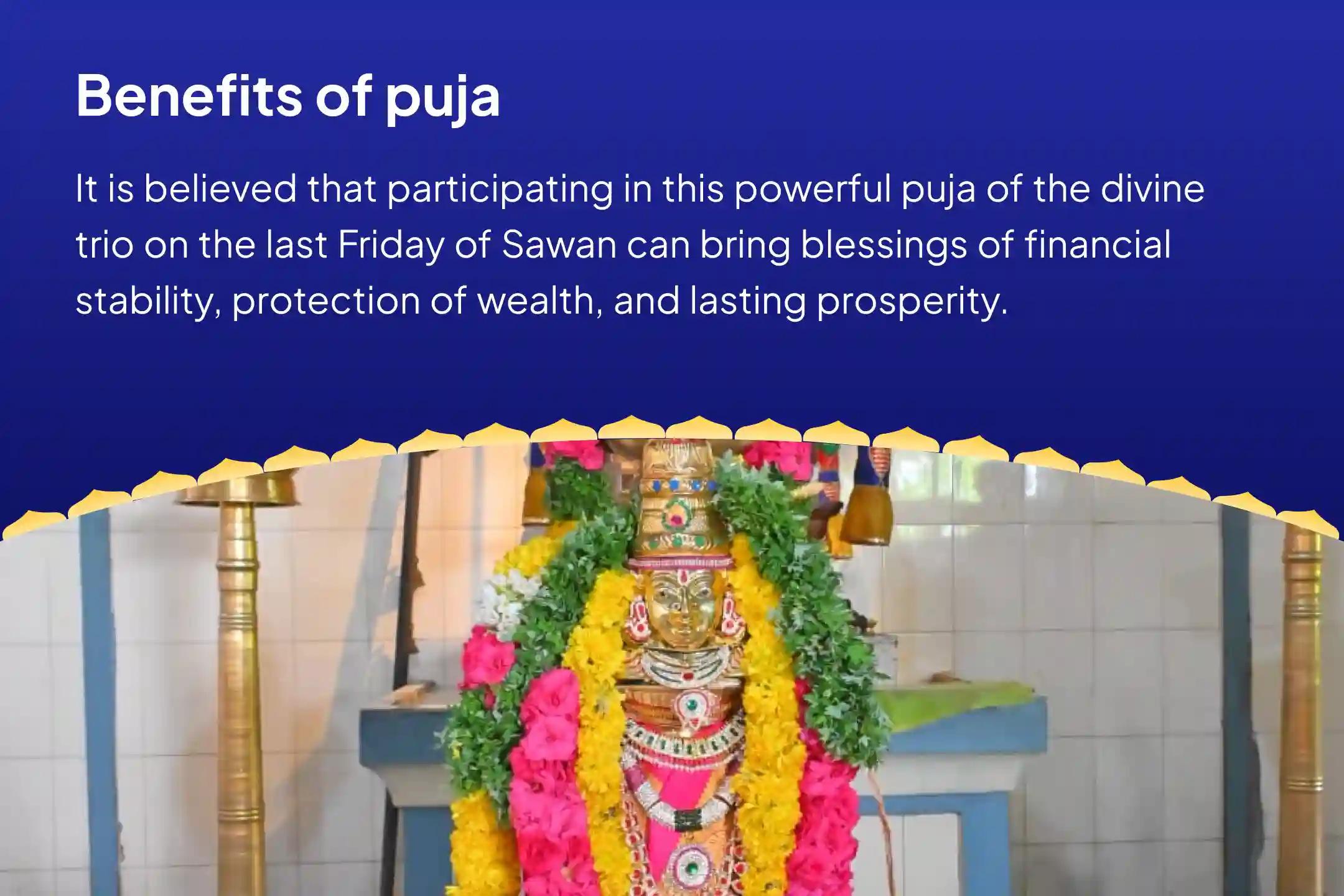 Benefits of puja

It is believed that participating in this powerful puja of the divine trio on the last Friday of Sawan can bring blessings of financial stability, protection of wealth, and lasting prosperity.